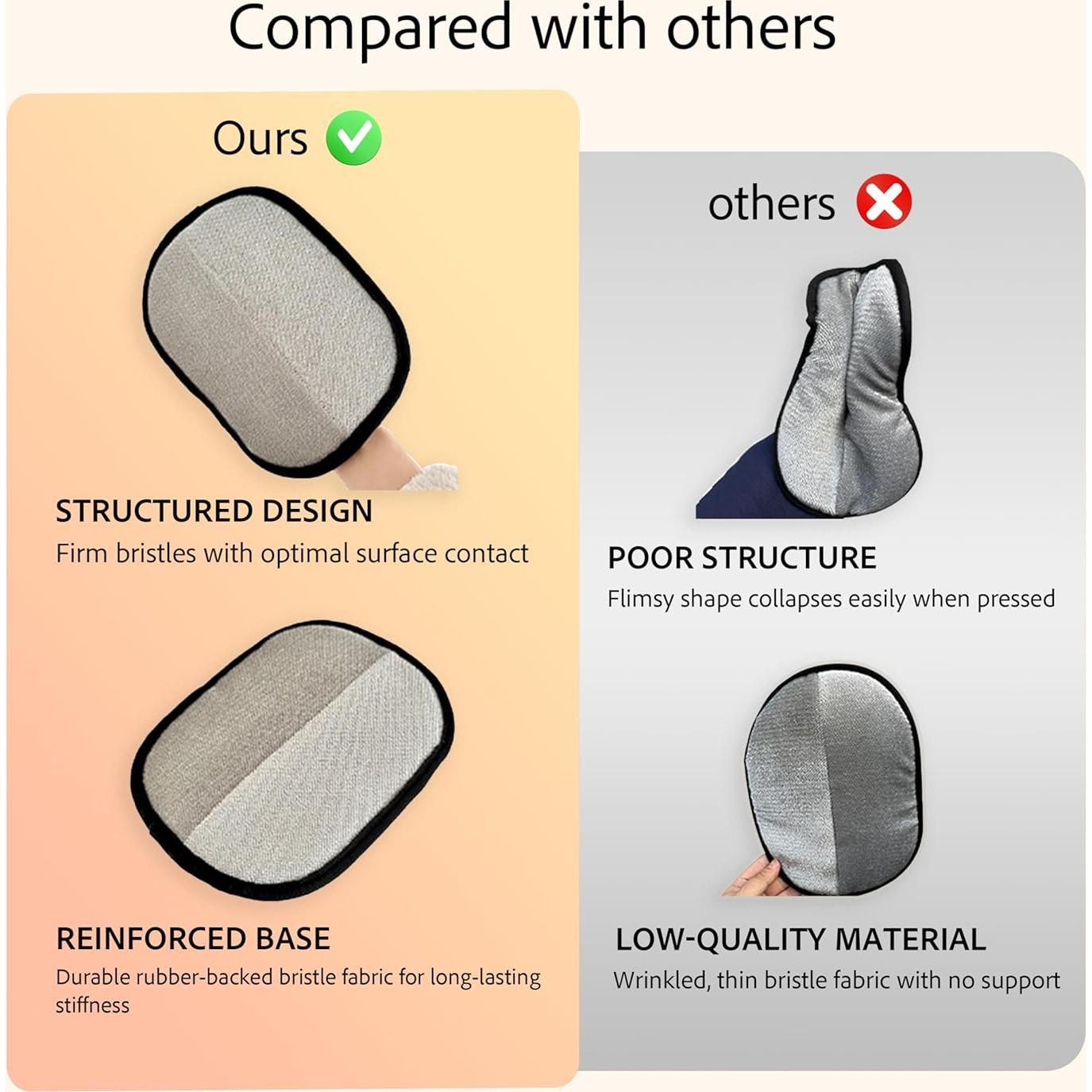 Compared with others

Ours

STRUCTURED DESIGN
Firm bristles with optimal surface contact

REINFORCED BASE
Durable rubber-backed bristle fabric for long-lasting stiffness

others

POOR STRUCTURE
Flimsy shape collapses easily when pressed

LOW-QUALITY MATERIAL
Wrinkled, thin bristle fabric with no support